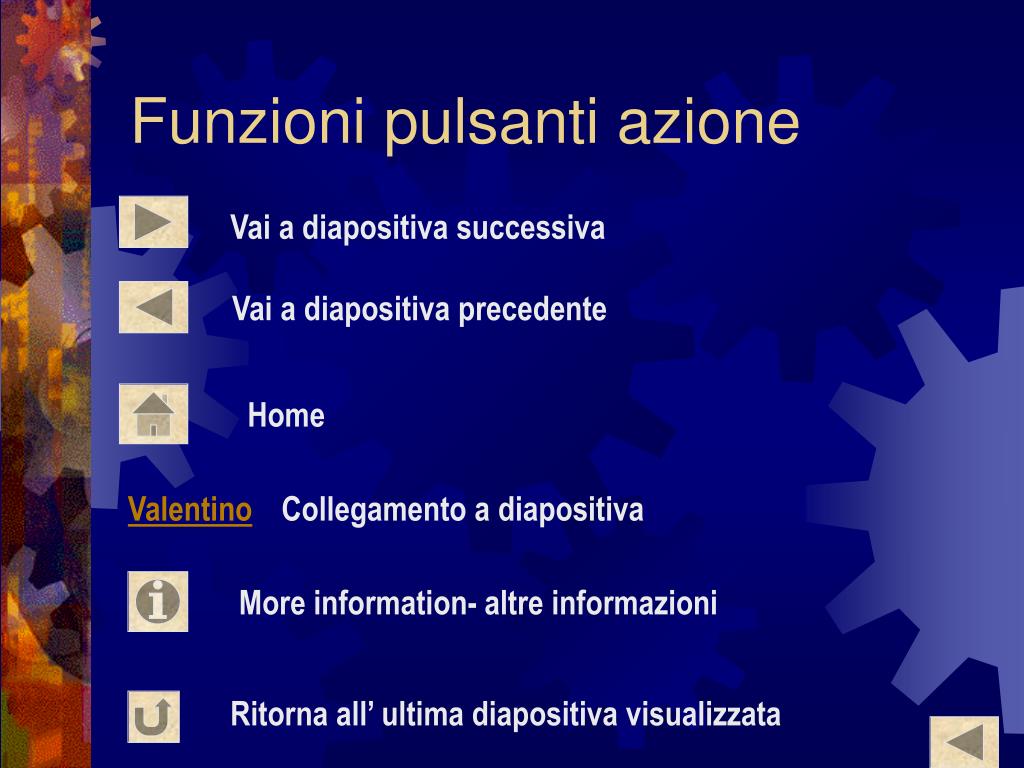 Funzioni pulsanti azione

Vai a diapositiva successiva

Vai a diapositiva precedente

Home

Valentino Collegamento a diapositiva

More information- altre informazioni

Ritorna all’ ultima diapositiva visualizzata